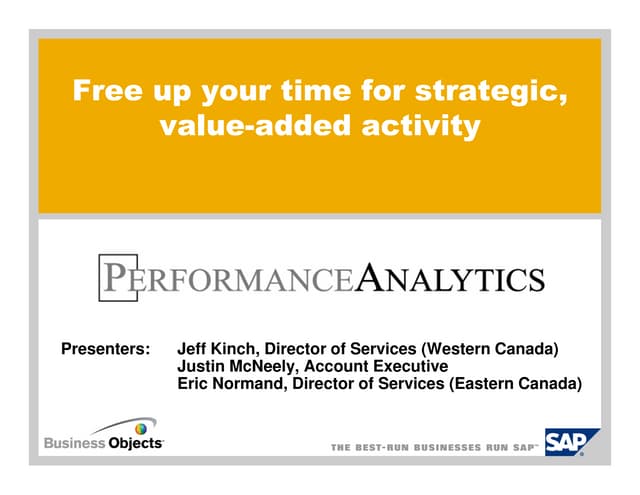 Free up your time for strategic, value-added activity

PERFORMANCEANALYTICS

Presenters: Jeff Kinch, Director of Services (Western Canada)
Justin McNeely, Account Executive
Eric Normand, Director of Services (Eastern Canada)

Business Objects

THE BEST-RUN BUSINESSES RUN SAP

SAP